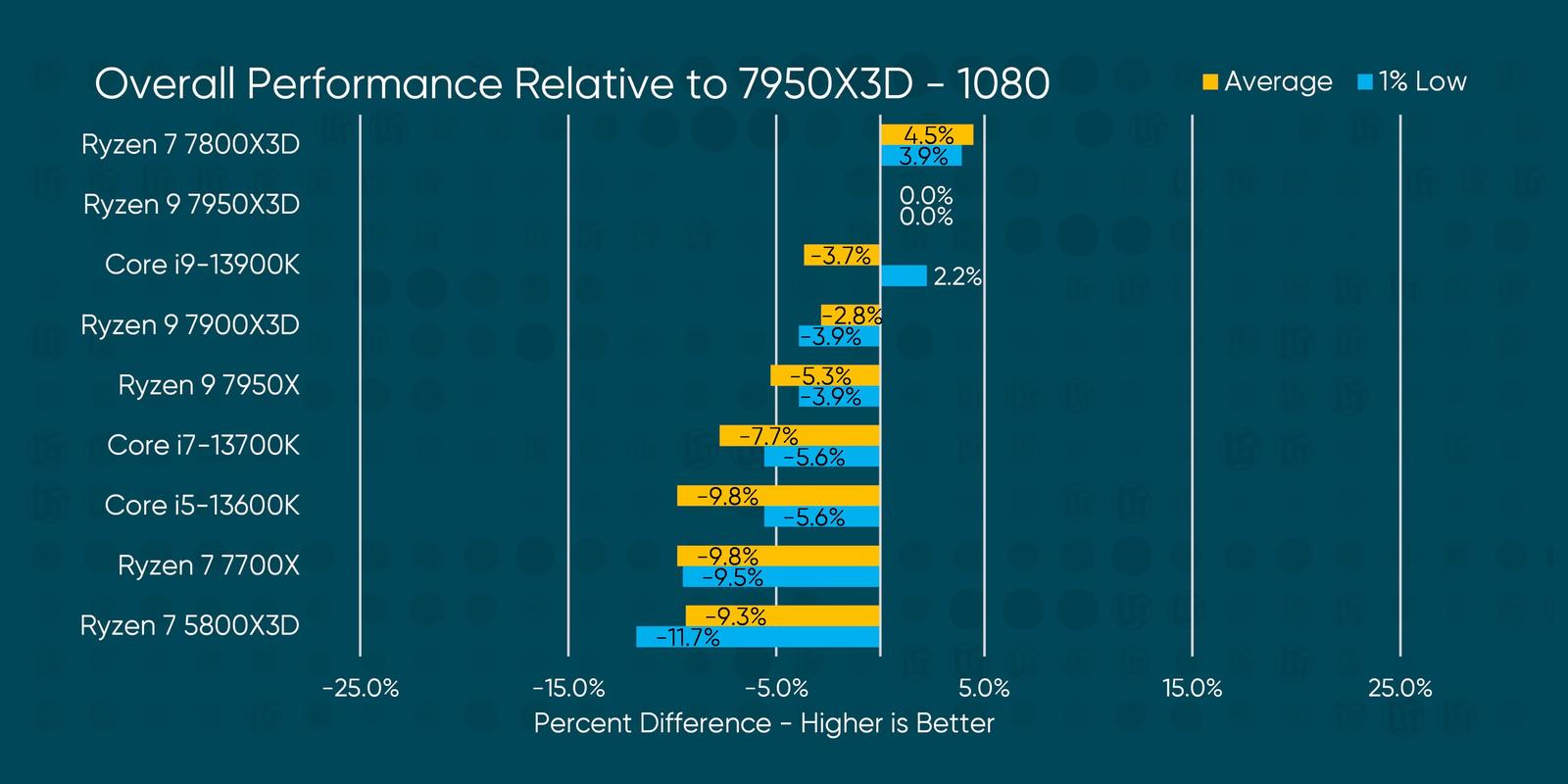 Overall Performance Relative to 7950X3D - 1080

Average 1% Low

Ryzen 7 7800X3D 4.5% 3.9%
Ryzen 9 7950X3D 0.0% 0.0%
Core i9-13900K -3.7% 2.2%
Ryzen 9 7900X3D -2.8% -3.9%
Ryzen 9 7950X -5.3% -3.9%
Core i7-13700K -7.7% -5.6%
Core i5-13600K -9.8% -5.6%
Ryzen 7 7700X -9.8% -9.5%
Ryzen 7 5800X3D -9.3% -11.7%

-25.0% -15.0% -5.0% 5.0% 15.0% 25.0%

Percent Difference - Higher is Better